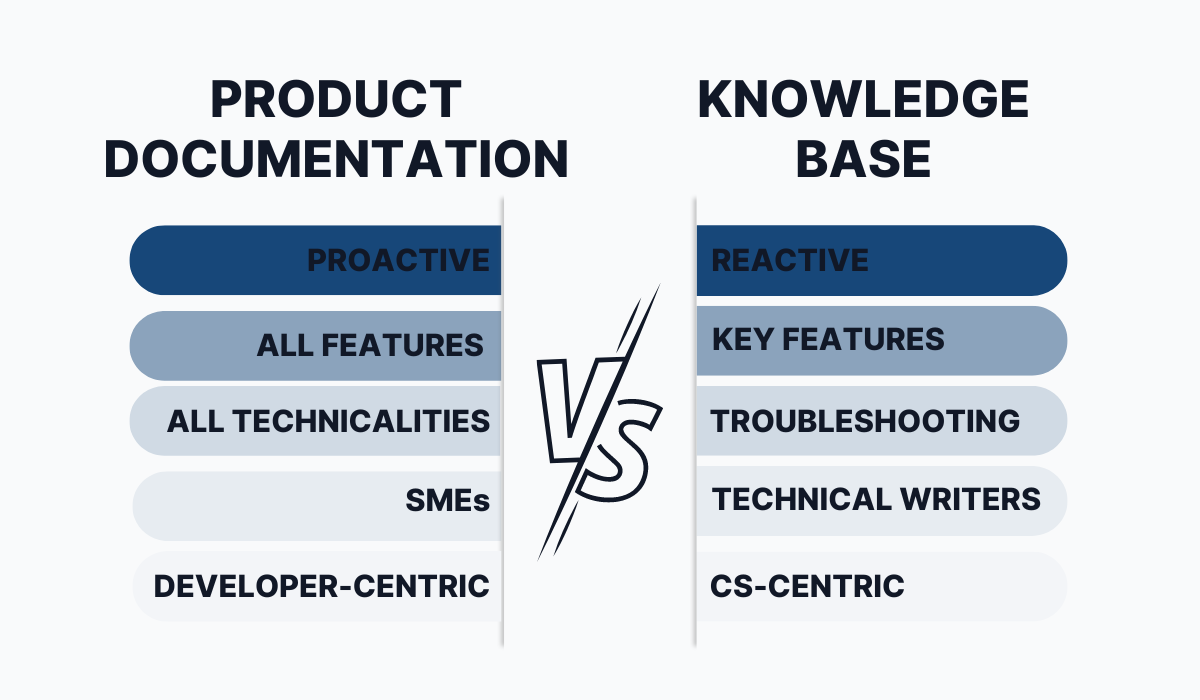 PRODUCT DOCUMENTATION

PROACTIVE

ALL FEATURES

ALL TECHNICALITIES

SMEs

DEVELOPER-CENTRIC

VS

KNOWLEDGE BASE

REACTIVE

KEY FEATURES

TROUBLESHOOTING

TECHNICAL WRITERS

CS-CENTRIC